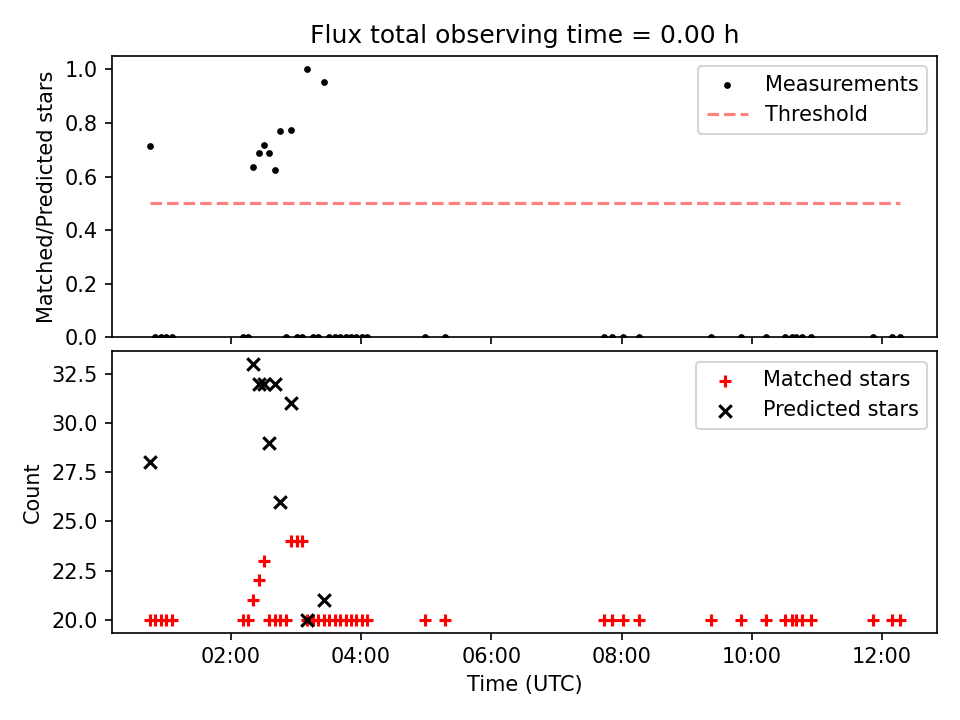 Flux total observing time = 0.00 h

Matched/Predicted stars

1.0
0.8
0.6
0.4
0.2
0.0

Measurements
Threshold

Count

32.5
30.0
27.5
25.0
22.5
20.0

Matched stars
Predicted stars

02:00
04:00
06:00
08:00
10:00
12:00

Time (UTC)